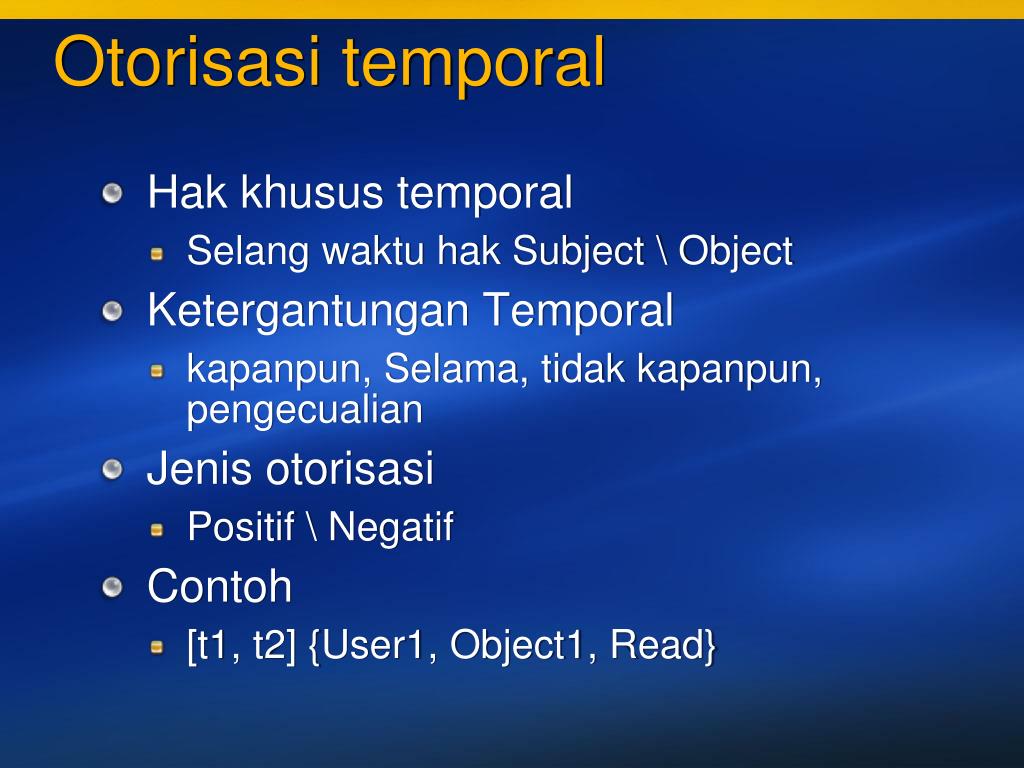 Otorisasi temporal

Hak khusus temporal

Selang waktu hak Subject \ Object

Ketergantungan Temporal

kapanpun, Selama, tidak kapanpun, pengecualian

Jenis otorisasi

Positif \ Negatif

Contoh

[t1, t2] {User1, Object1, Read}